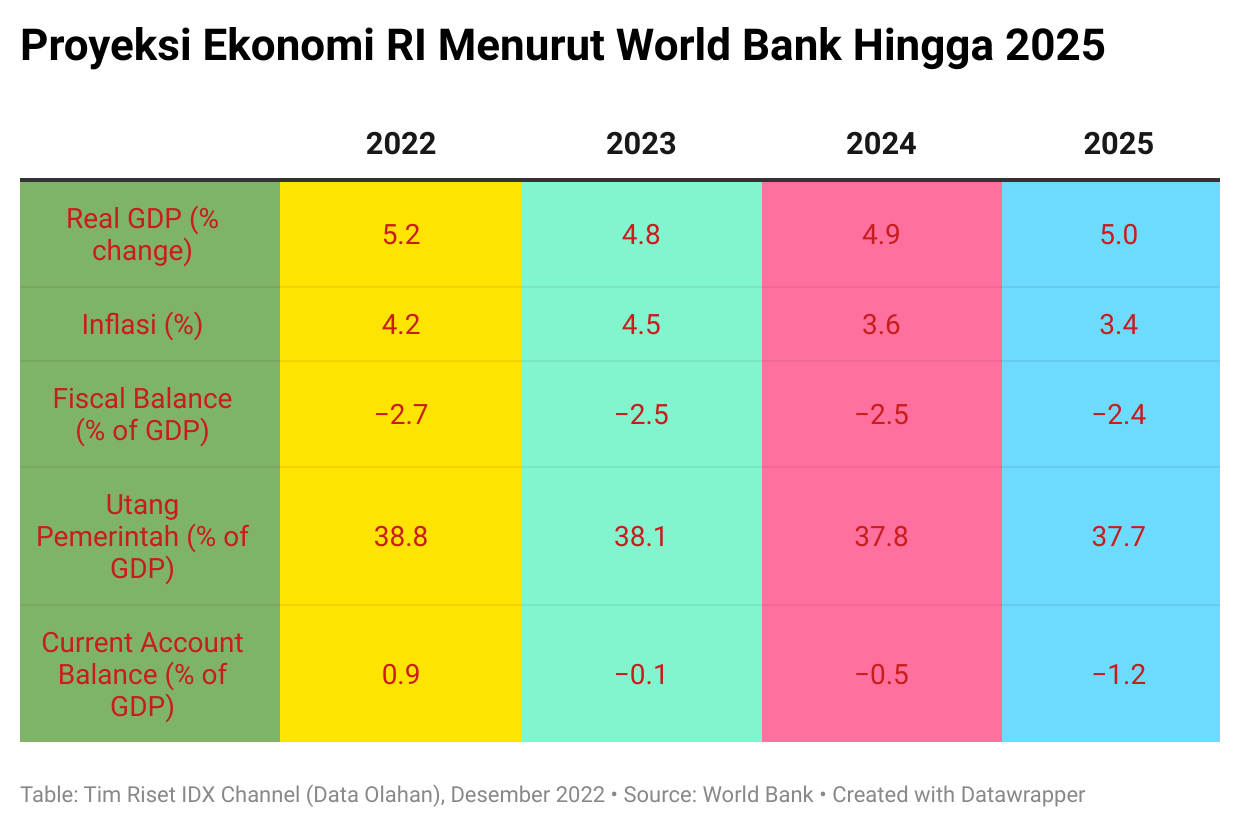 Proyeksi Ekonomi RI Menurut World Bank Hingga 2025

| | 2022 | 2023 | 2024 | 2025 |
|---|---|---|---|---|
| Real GDP (% change) | 5.2 | 4.8 | 4.9 | 5.0 |
| Inflasi (%) | 4.2 | 4.5 | 3.6 | 3.4 |
| Fiscal Balance (% of GDP) | −2.7 | −2.5 | −2.5 | −2.4 |
| Utang Pemerintah (% of GDP) | 38.8 | 38.1 | 37.8 | 37.7 |
| Current Account Balance (% of GDP) | 0.9 | −0.1 | −0.5 | −1.2 |

Table: Tim Riset IDX Channel (Data Olahan), Desember 2022 • Source: World Bank • Created with Datawrapper